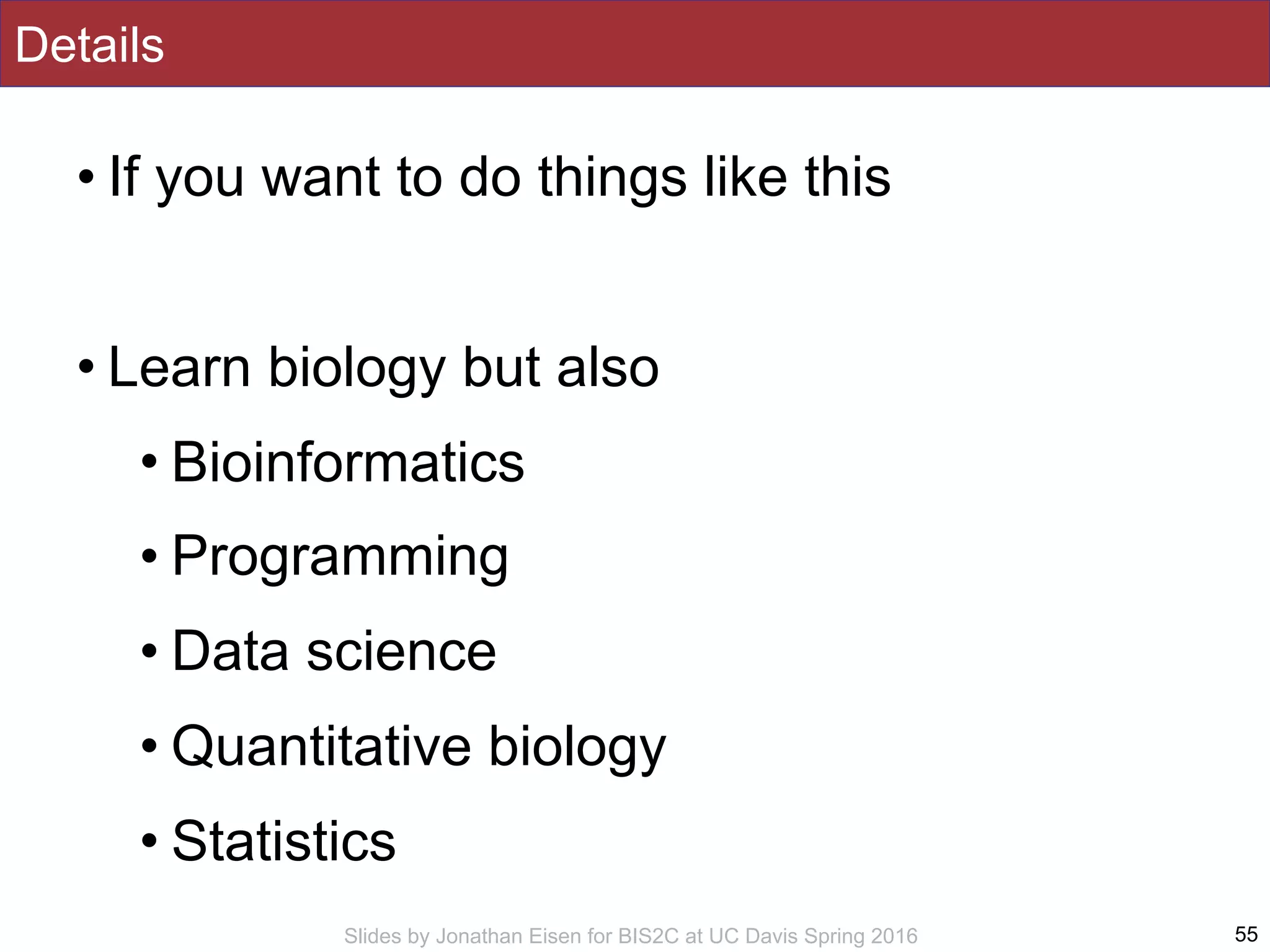 Details

• If you want to do things like this

• Learn biology but also
• Bioinformatics
• Programming
• Data science
• Quantitative biology
• Statistics

Slides by Jonathan Eisen for BIS2C at UC Davis Spring 2016

55